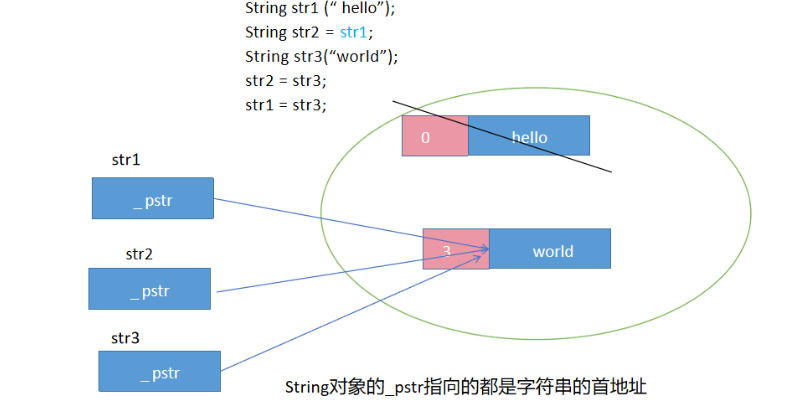 String str1 (“ hello”);
String str2 = str1;
String str3(“world”);
str2 = str3;
str1 = str3;

0

hello

str1

_ pstr

3

world

str2

_ pstr

str3

_ pstr

String对象的_pstr指向的都是字符串的首地址